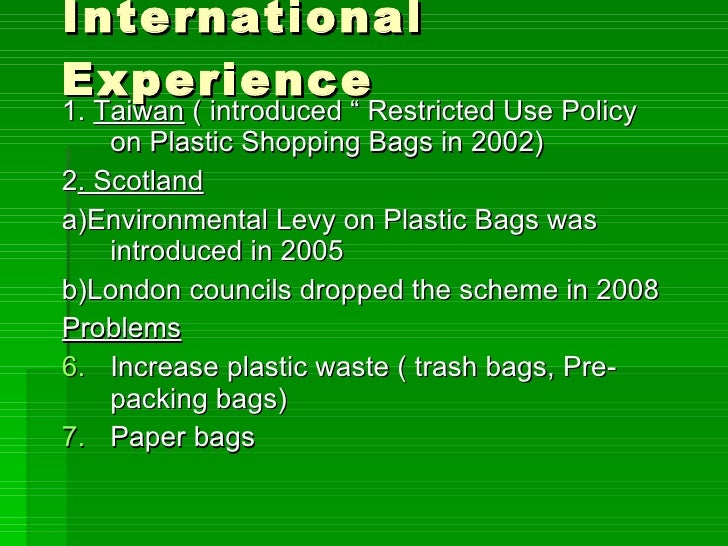 International Experience

1. Taiwan ( introduced “ Restricted Use Policy on Plastic Shopping Bags in 2002)

2. Scotland

a)Environmental Levy on Plastic Bags was introduced in 2005

b)London councils dropped the scheme in 2008

Problems

6. Increase plastic waste ( trash bags, Pre-packing bags)

7. Paper bags